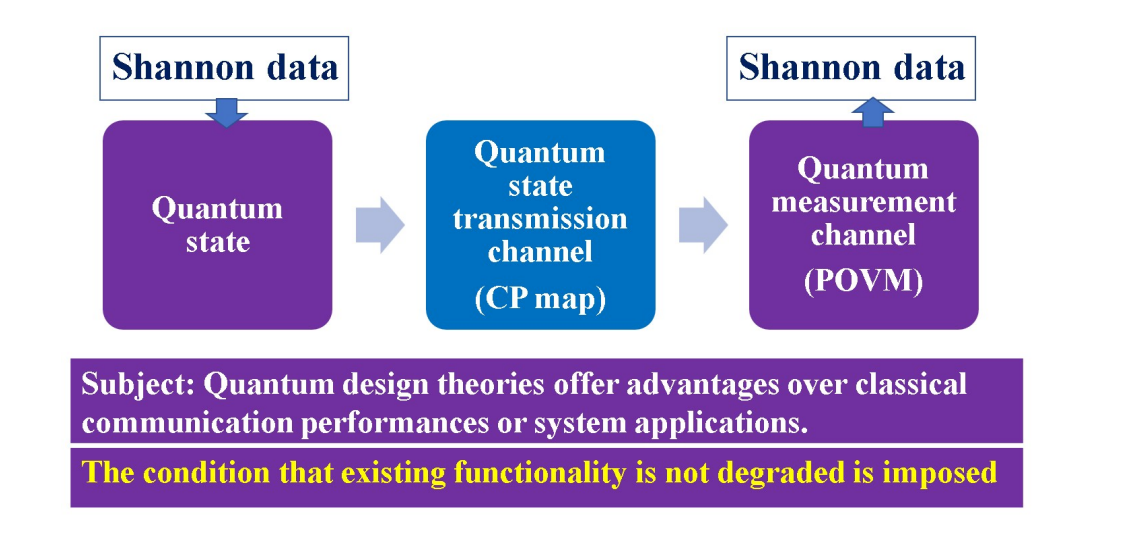 Shannon data

Quantum state

Quantum state transmission channel

(CP map)

Shannon data

Quantum measurement channel

(POVM)

Subject: Quantum design theories offer advantages over classical communication performances or system applications.

The condition that existing functionality is not degraded is imposed